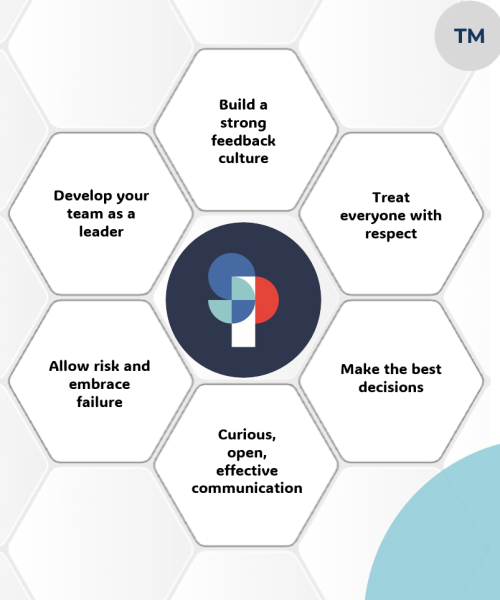 TM

Build a strong feedback culture

Develop your team as a leader

Treat everyone with respect

Allow risk and embrace failure

Make the best decisions

Curious, open, effective communication